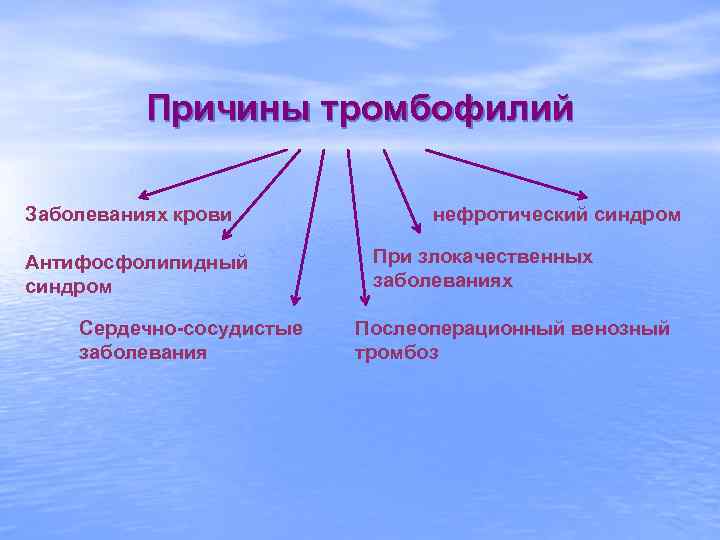 Причины тромбофилий

Заболеваниях крови

нефротический синдром

Антифосфолипидный синдром

При злокачественных заболеваниях

Сердечно-сосудистые заболевания

Послеоперационный венозный тромбоз